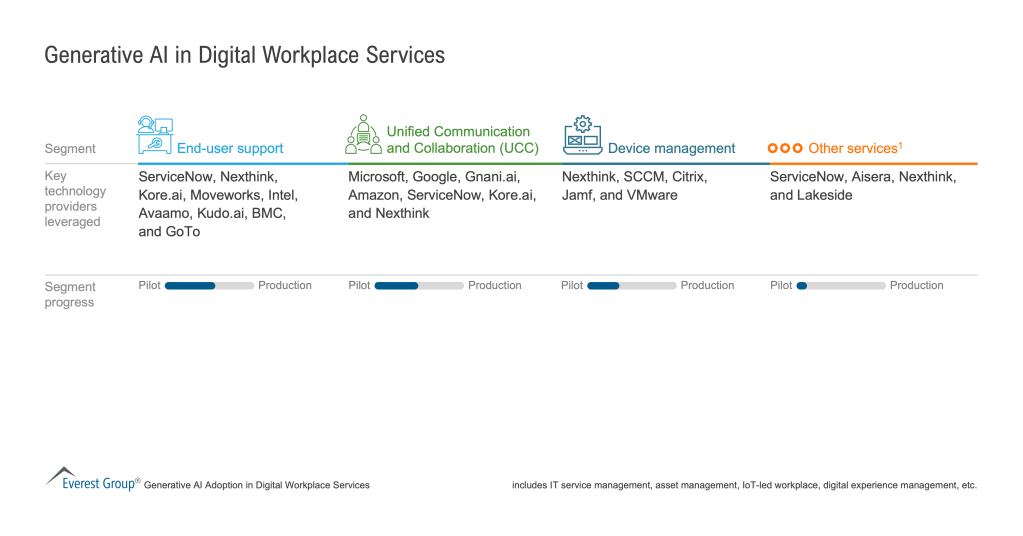 Generative AI in Digital Workplace Services

| Segment | End-user support | Unified Communication and Collaboration (UCC) | Device management | Other services$^1$ |
|---|---|---|---|---|
| Key technology providers leveraged | ServiceNow, Nexthink, Kore.ai, Moveworks, Intel, Avaamo, Kudo.ai, BMC, and GoTo | Microsoft, Google, Gnani.ai, Amazon, ServiceNow, Kore.ai, and Nexthink | Nexthink, SCCM, Citrix, Jamf, and VMware | ServiceNow, Aisera, Nexthink, and Lakeside |
| Segment progress | Pilot Production | Pilot Production | Pilot Production | Pilot Production |

Everest Group® Generative AI Adoption in Digital Workplace Services

includes IT service management, asset management, IoT-led workplace, digital experience management, etc.